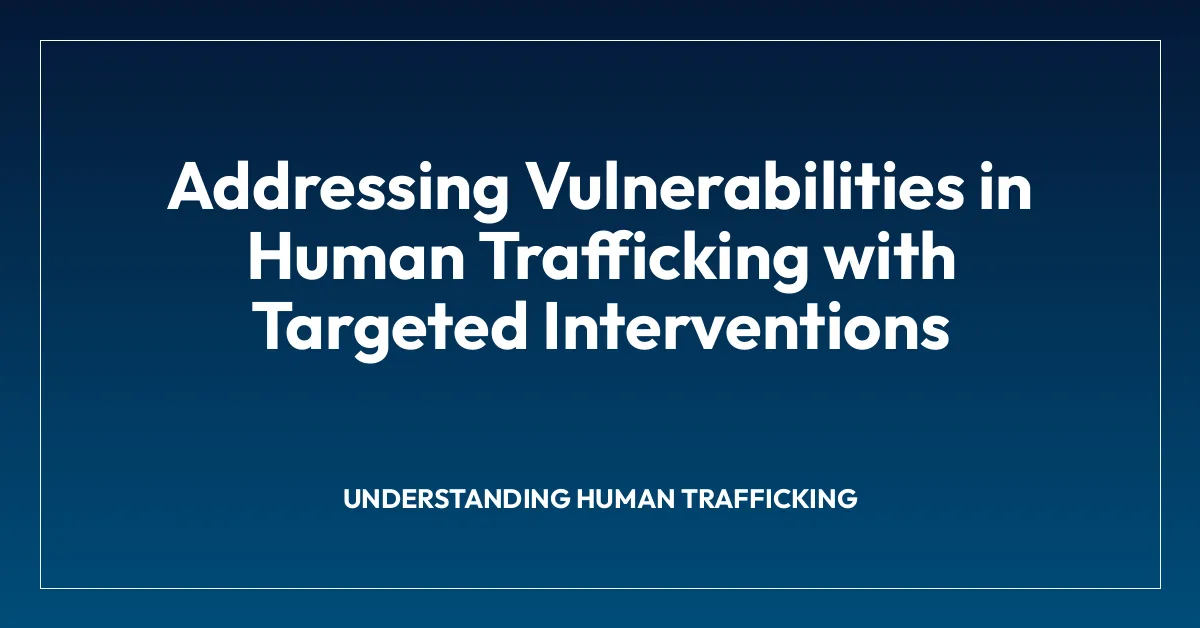 Addressing Vulnerabilities in Human Trafficking with Targeted Interventions

UNDERSTANDING HUMAN TRAFFICKING